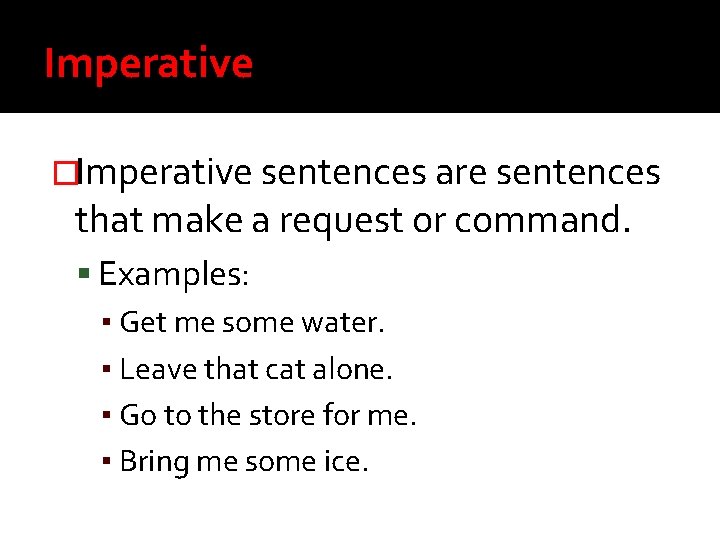 Imperative

Imperative sentences are sentences that make a request or command.

Examples:

Get me some water.

Leave that cat alone.

Go to the store for me.

Bring me some ice.